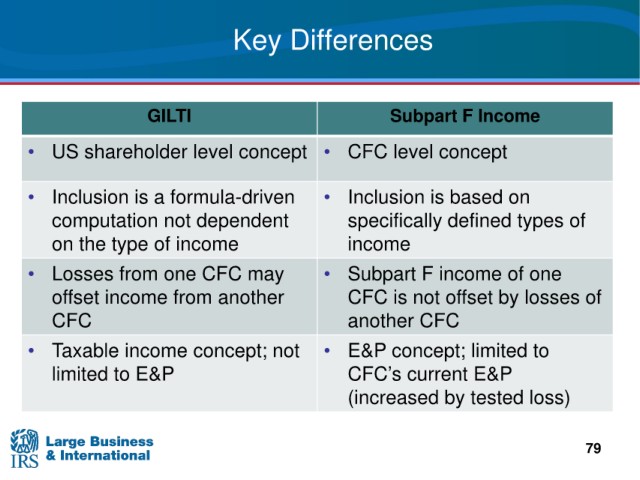 Key Differences

| GILTI | Subpart F Income |
|---|---|
| • US shareholder level concept | • CFC level concept |
| • Inclusion is a formula-driven computation not dependent on the type of income | • Inclusion is based on specifically defined types of income |
| • Losses from one CFC may offset income from another CFC | • Subpart F income of one CFC is not offset by losses of another CFC |
| • Taxable income concept; not limited to E&P | • E&P concept; limited to CFC's current E&P (increased by tested loss) |

IRS Large Business & International

79